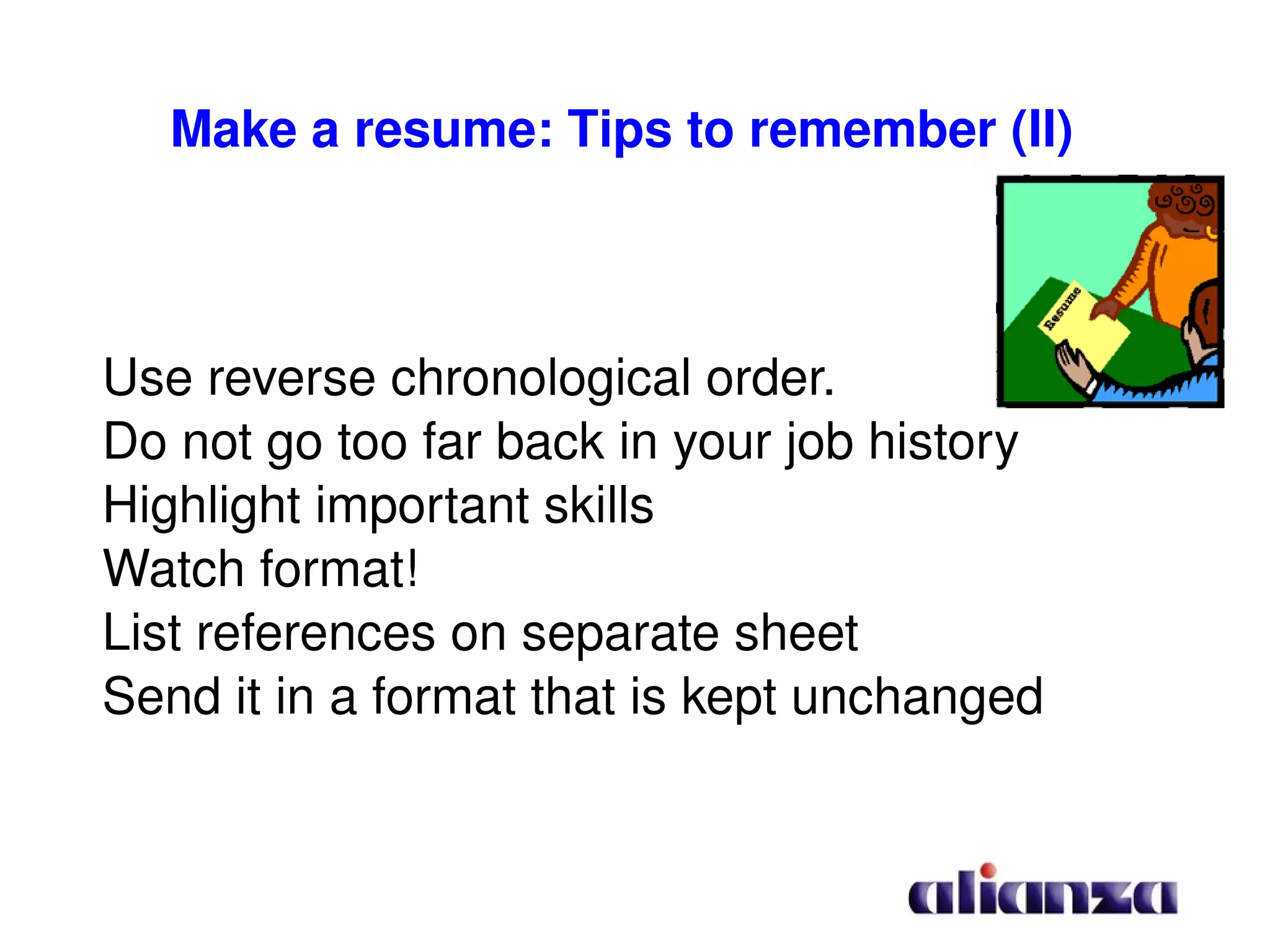 Make a resume: Tips to remember (II)

Resume

Use reverse chronological order.
Do not go too far back in your job history
Highlight important skills
Watch format!
List references on separate sheet
Send it in a format that is kept unchanged

alianza